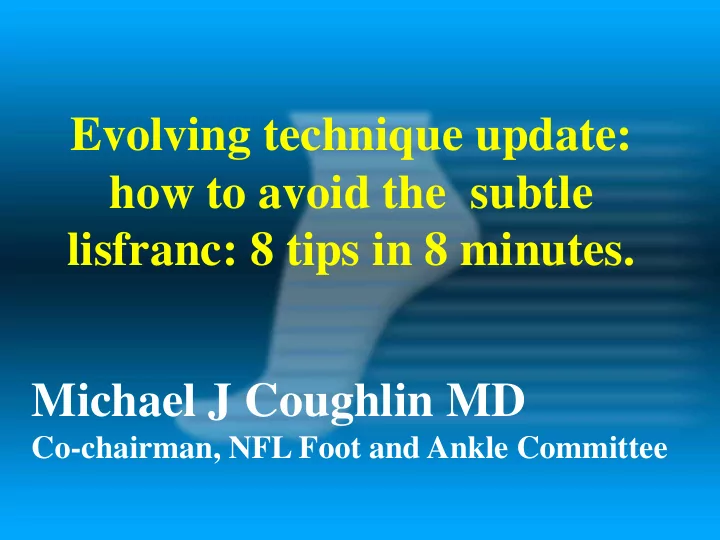 Evolving technique update: how to avoid the subtle lisfranc: 8 tips in 8 minutes.

Michael J Coughlin MD
Co-chairman, NFL Foot and Ankle Committee